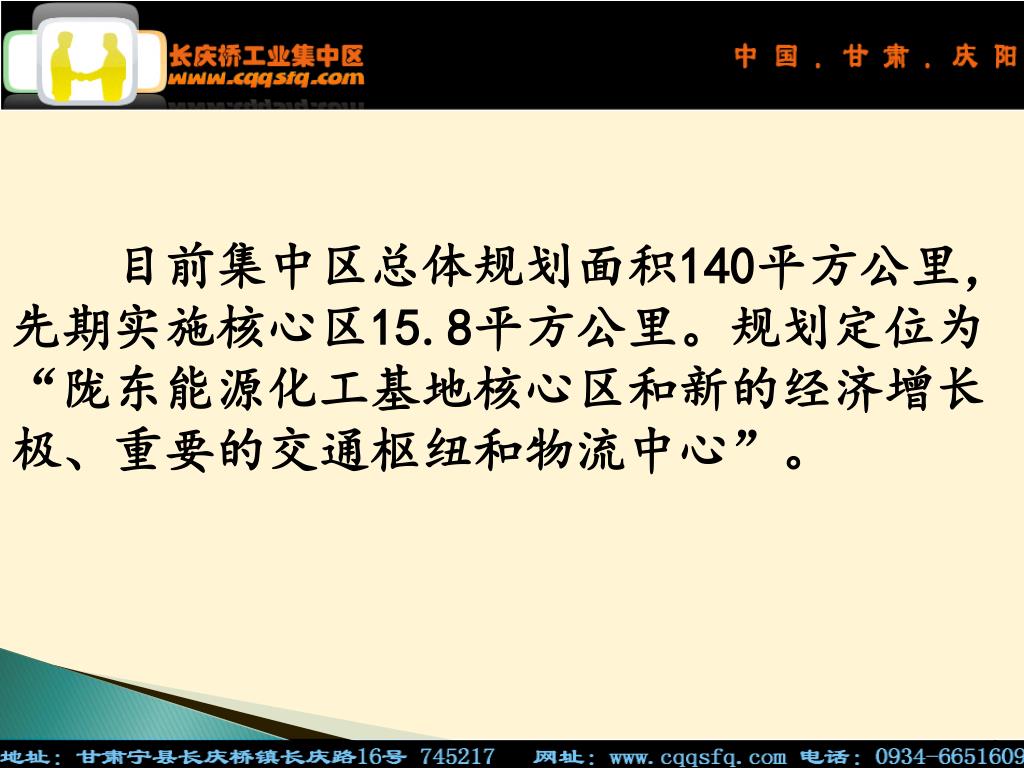 长庆桥工业集中区
www.cqqsfq.com

中 国 . 甘 肃 . 庆 阳

目前集中区总体规划面积140平方公里，先期实施核心区15.8平方公里。规划定位为“陇东能源化工基地核心区和新的经济增长极、重要的交通枢纽和物流中心”。

地址：甘肃宁县长庆桥镇长庆路16号 745217 网址：www.cqqsfq.com 电话：0934-6651609